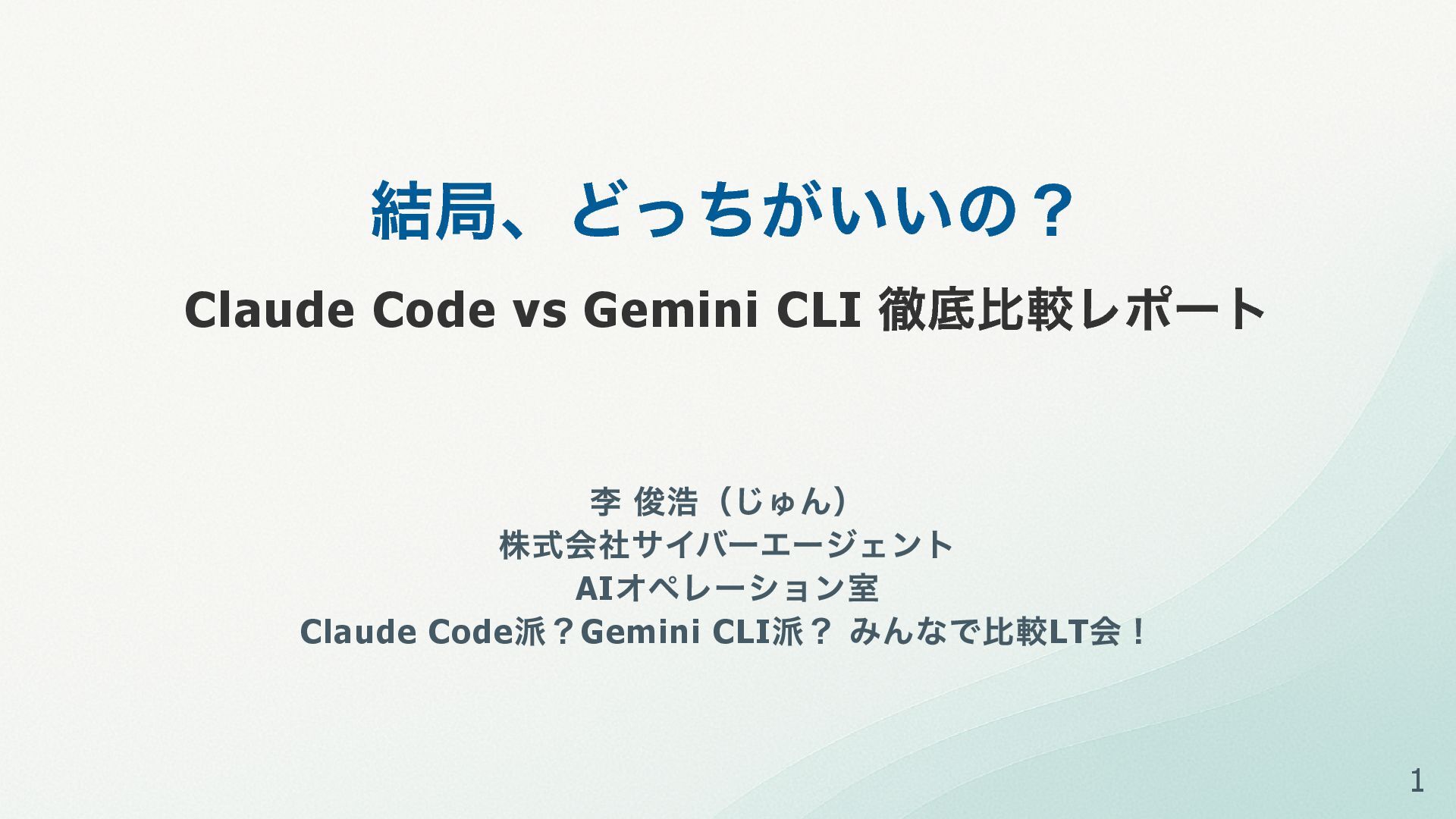 結局、どっちがいいの？

Claude Code vs Gemini CLI 徹底比較レポート

李 俊浩（じゅん）
株式会社サイバーエージェント
AIオペレーション室
Claude Code派？Gemini CLI派？ みんなで比較LT会！

1